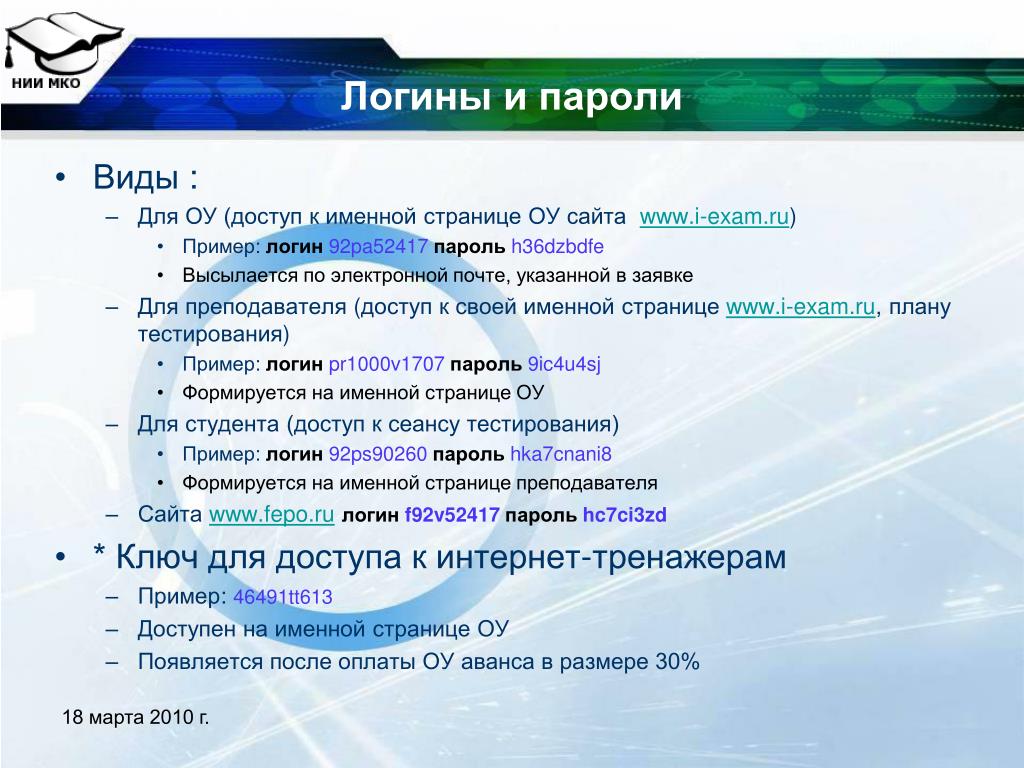 НИИ МКО

Логины и пароли

• Виды :
– Для ОУ (доступ к именной странице ОУ сайта www.i-exam.ru)
• Пример: логин 92pa52417 пароль h36dzbdfe
• Высылается по электронной почте, указанной в заявке
– Для преподавателя (доступ к своей именной странице www.i-exam.ru, плану тестирования)
• Пример: логин pr1000v1707 пароль 9ic4u4sj
• Формируется на именной странице ОУ
– Для студента (доступ к сеансу тестирования)
• Пример: логин 92ps90260 пароль hka7cnani8
• Формируется на именной странице преподавателя
– Сайта www.fepo.ru логин f92v52417 пароль hc7ci3zd
• * Ключ для доступа к интернет-тренажерам
– Пример: 46491tt613
– Доступен на именной странице ОУ
– Появляется после оплаты ОУ аванса в размере 30%

18 марта 2010 г.